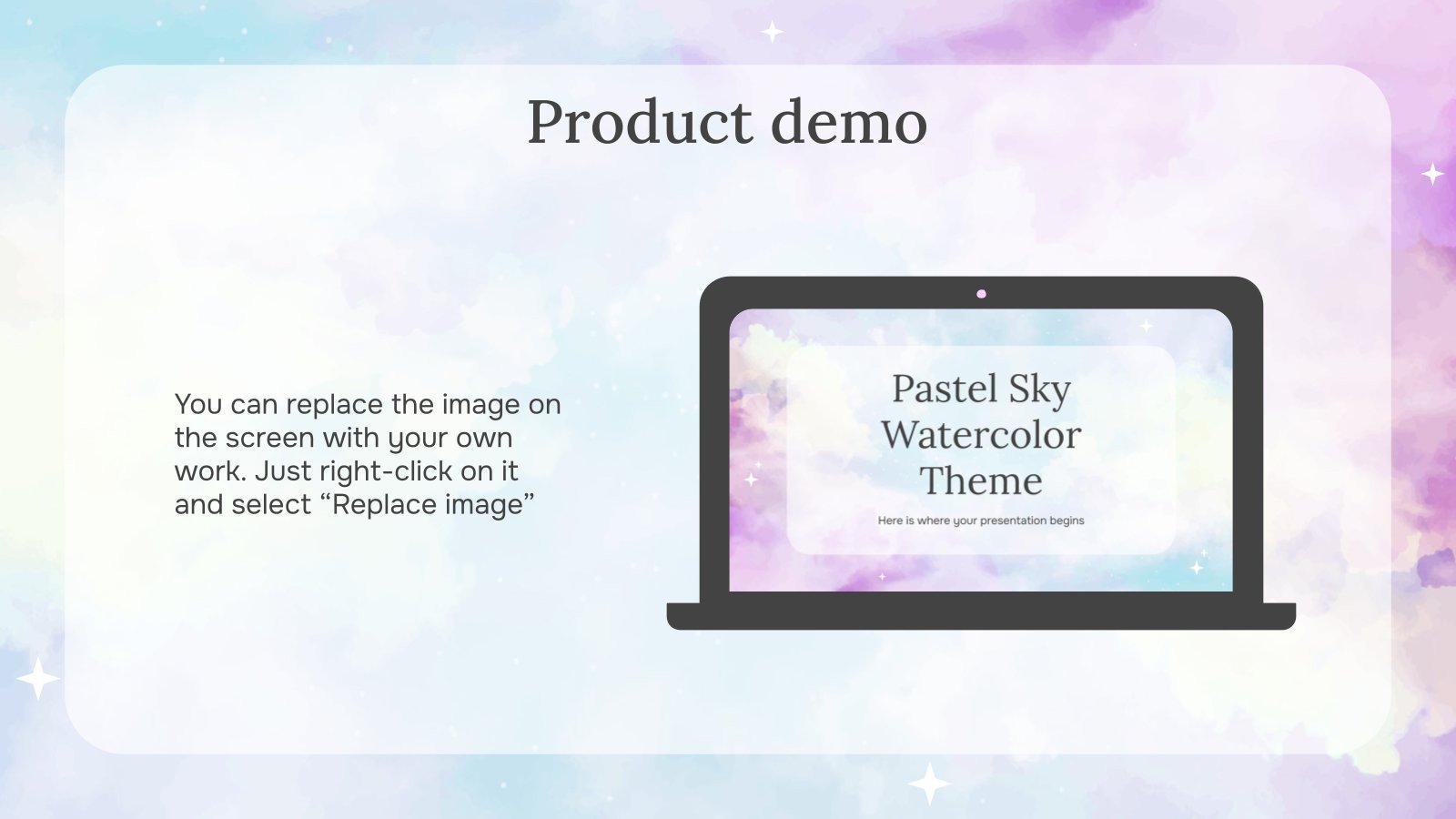 Product demo

You can replace the image on the screen with your own work. Just right-click on it and select “Replace image”

Pastel Sky Watercolor Theme

Here is where your presentation begins